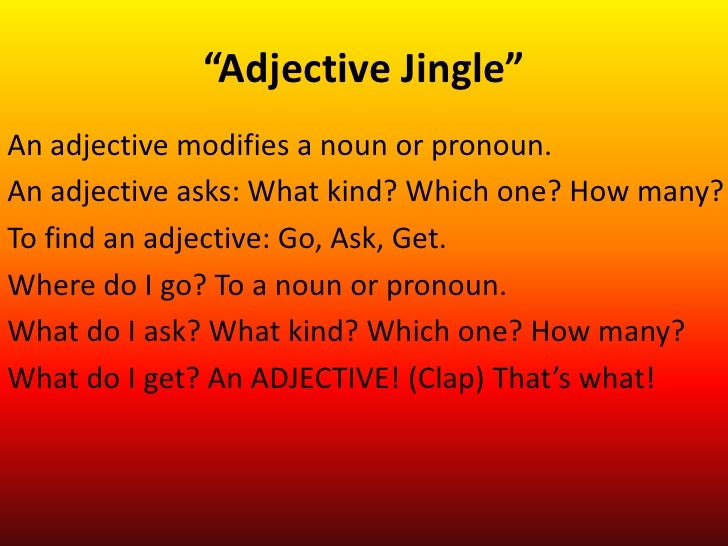 “Adjective Jingle”

An adjective modifies a noun or pronoun.

An adjective asks: What kind? Which one? How many?

To find an adjective: Go, Ask, Get.

Where do I go? To a noun or pronoun.

What do I ask? What kind? Which one? How many?

What do I get? An ADJECTIVE! (Clap) That’s what!